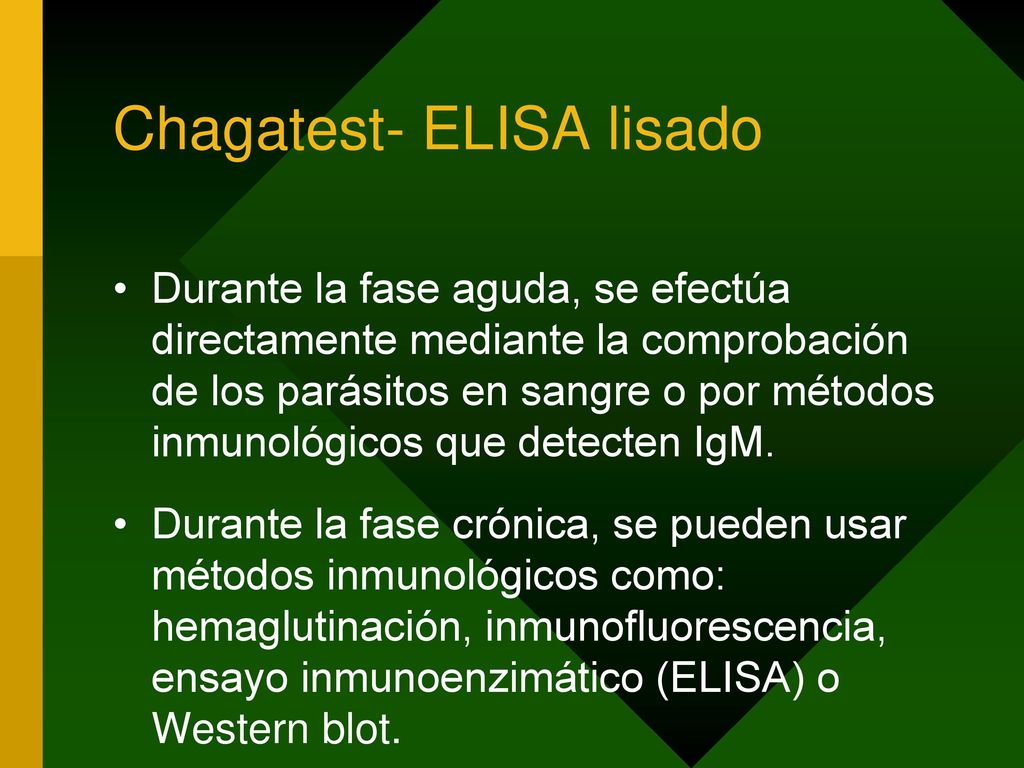 Chagatest- ELISA lisado

• Durante la fase aguda, se efectúa directamente mediante la comprobación de los parásitos en sangre o por métodos inmunológicos que detecten IgM.

• Durante la fase crónica, se pueden usar métodos inmunológicos como: hemaglutinación, inmunofluorescencia, ensayo inmunoenzimático (ELISA) o Western blot.